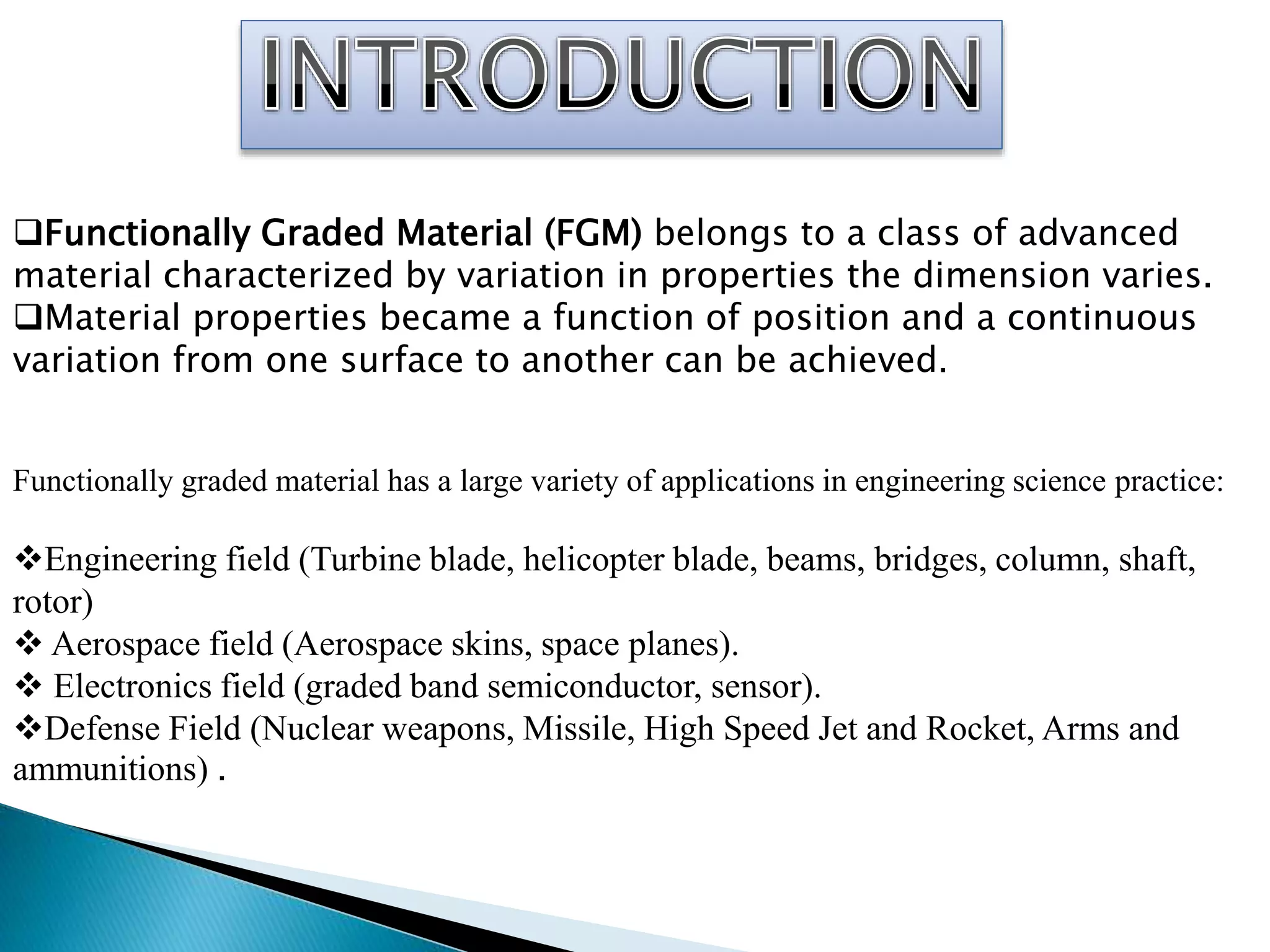 INTRODUCTION

❑Functionally Graded Material (FGM) belongs to a class of advanced material characterized by variation in properties the dimension varies.
❑Material properties became a function of position and a continuous variation from one surface to another can be achieved.

Functionally graded material has a large variety of applications in engineering science practice:

❖Engineering field (Turbine blade, helicopter blade, beams, bridges, column, shaft, rotor)
❖ Aerospace field (Aerospace skins, space planes).
❖ Electronics field (graded band semiconductor, sensor).
❖Defense Field (Nuclear weapons, Missile, High Speed Jet and Rocket, Arms and ammunitions) .